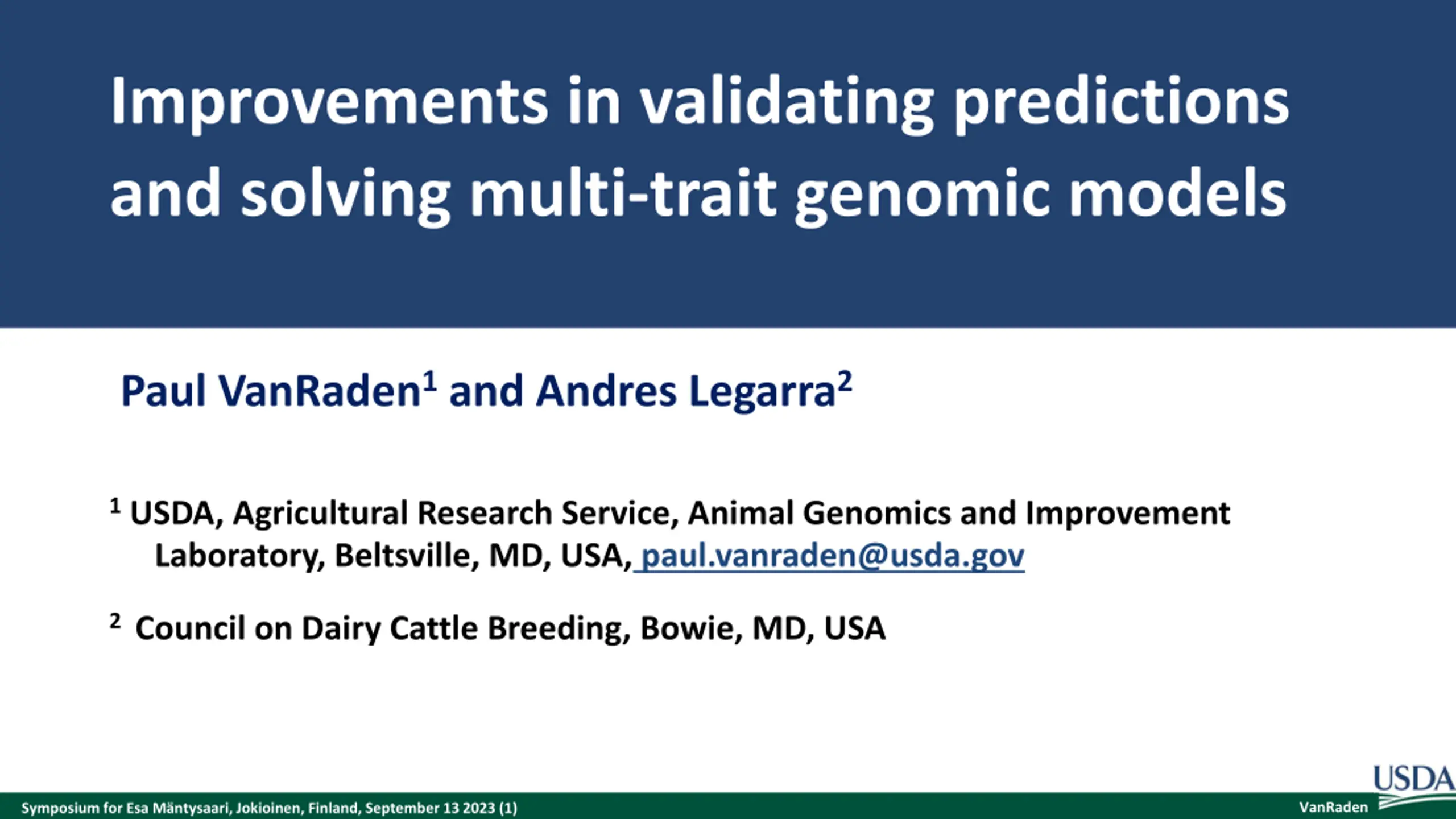 Improvements in validating predictions and solving multi-trait genomic models

Paul VanRaden$^1$ and Andres Legarra$^2$

$^1$ USDA, Agricultural Research Service, Animal Genomics and Improvement Laboratory, Beltsville, MD, USA, paul.vanraden@usda.gov

$^2$ Council on Dairy Cattle Breeding, Bowie, MD, USA

Symposium for Esa Mäntysaari, Jokioinen, Finland, September 13 2023 (1)

VanRaden

USDA